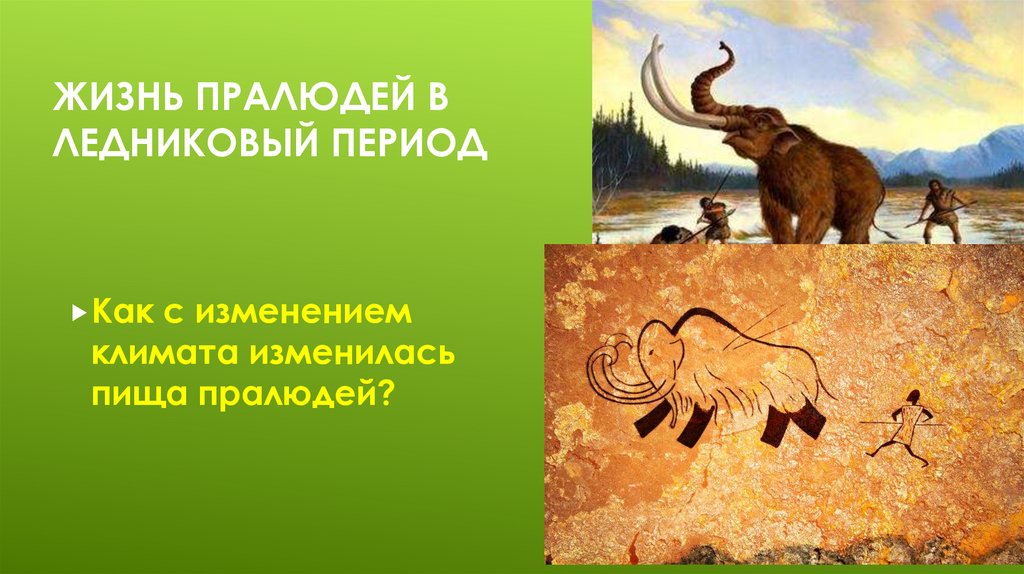 ЖИЗНЬ ПРАЛЮДЕЙ В ЛЕДНИКОВЫЙ ПЕРИОД

Как с изменением климата изменилась пища пралюдей?